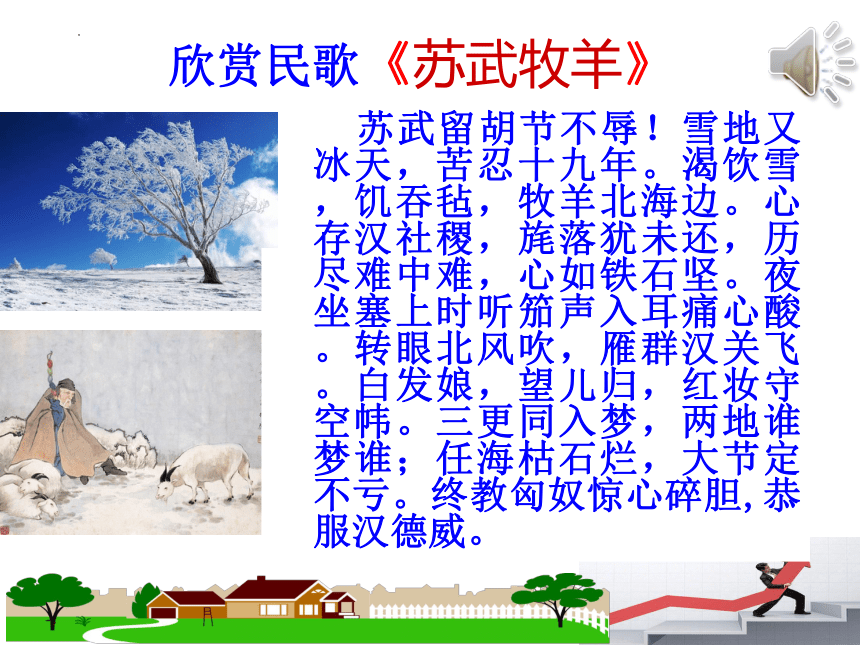 欣赏民歌《苏武牧羊》

苏武留胡节不辱！雪地又冰天，苦忍十九年。渴饮雪，饥吞毡，牧羊北海边。心存汉社稷，旄落犹未还，历尽难中难，心如铁石坚。夜坐塞上时听笳声入耳痛心酸。转眼北风吹，雁群汉关飞。白发娘，望儿归，红妆守空帏。三更同入梦，两地谁梦谁；任海枯石烂，大节定不亏。终教匈奴惊心碎胆,恭服汉德威。